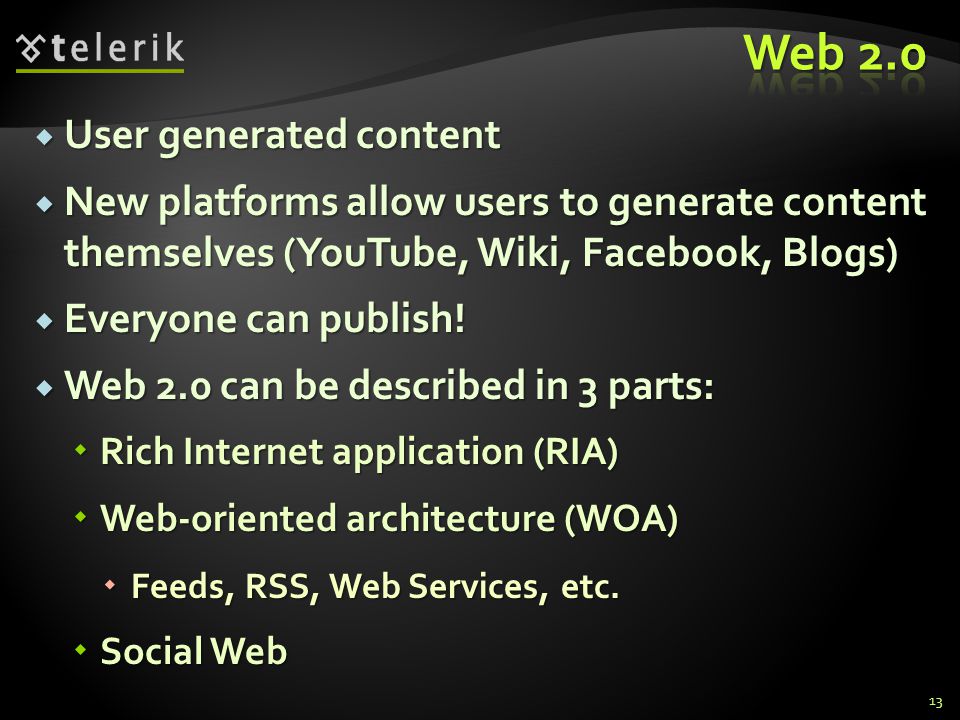 telerik

Web 2.0

User generated content

New platforms allow users to generate content themselves (YouTube, Wiki, Facebook, Blogs)

Everyone can publish!

Web 2.0 can be described in 3 parts:

Rich Internet application (RIA)

Web-oriented architecture (WOA)

Feeds, RSS, Web Services, etc.

Social Web

13